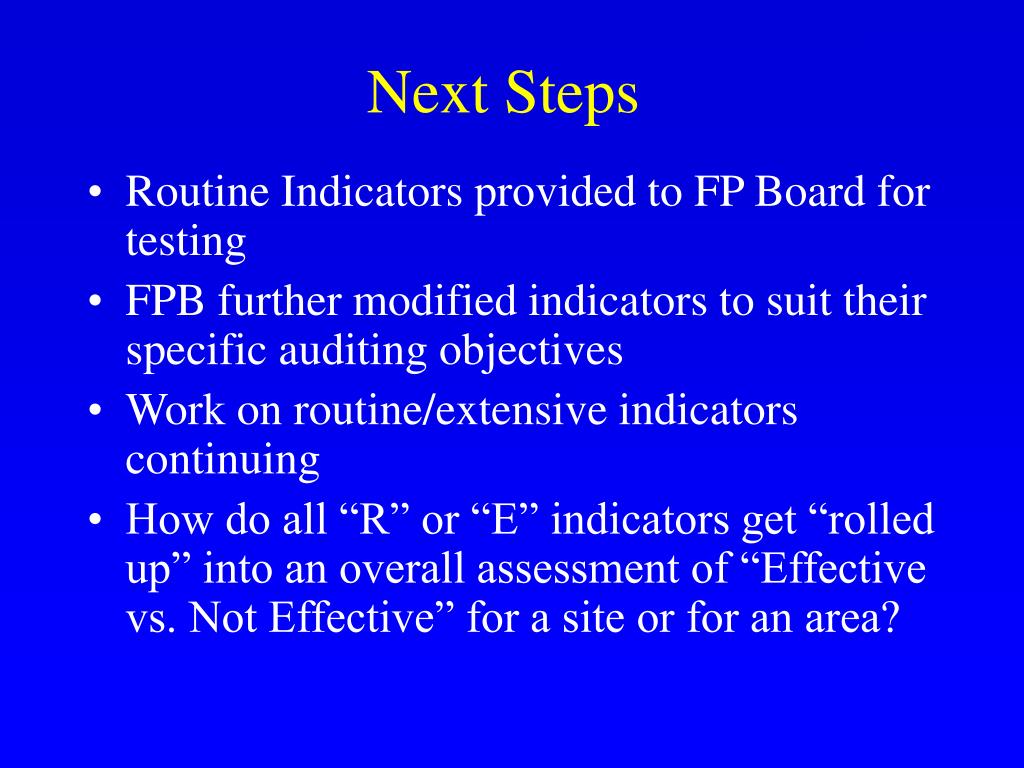 Next Steps

• Routine Indicators provided to FP Board for testing
• FPB further modified indicators to suit their specific auditing objectives
• Work on routine/extensive indicators continuing
• How do all “R” or “E” indicators get “rolled up” into an overall assessment of “Effective vs. Not Effective” for a site or for an area?